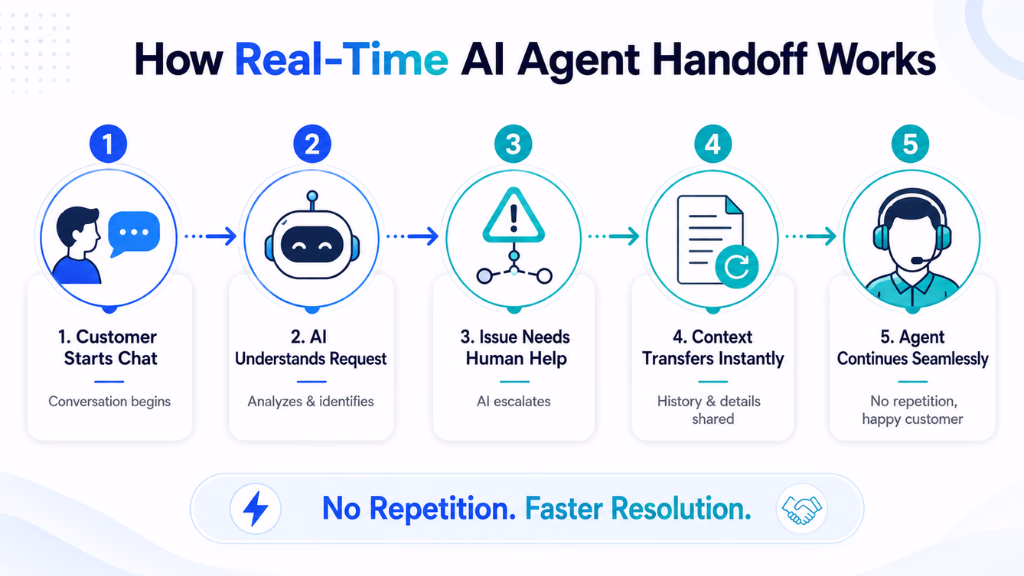 How Real-Time AI Agent Handoff Works

1

1. Customer Starts Chat

Conversation begins

2

2. AI Understands Request

Analyzes & identifies

3

3. Issue Needs Human Help

AI escalates

4

4. Context Transfers Instantly

History & details shared

5

5. Agent Continues Seamlessly

No repetition, happy customer

No Repetition. Faster Resolution.